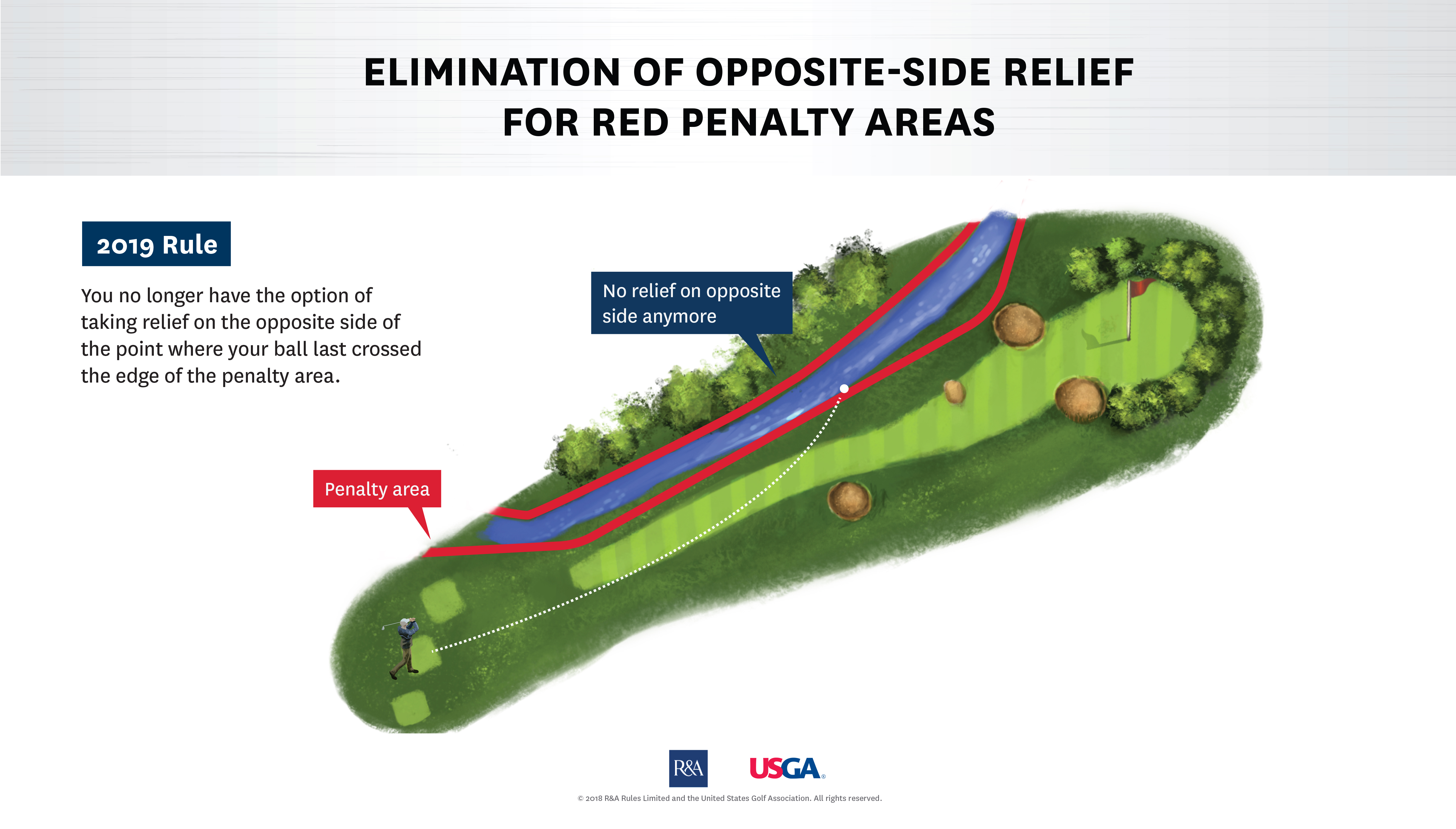 ELIMINATION OF OPPOSITE-SIDE RELIEF FOR RED PENALTY AREAS

2019 Rule

You no longer have the option of taking relief on the opposite side of the point where your ball last crossed the edge of the penalty area.

No relief on opposite side anymore

Penalty area

R&A

USGA

© 2018 R&A Rules Limited and the United States Golf Association. All rights reserved.